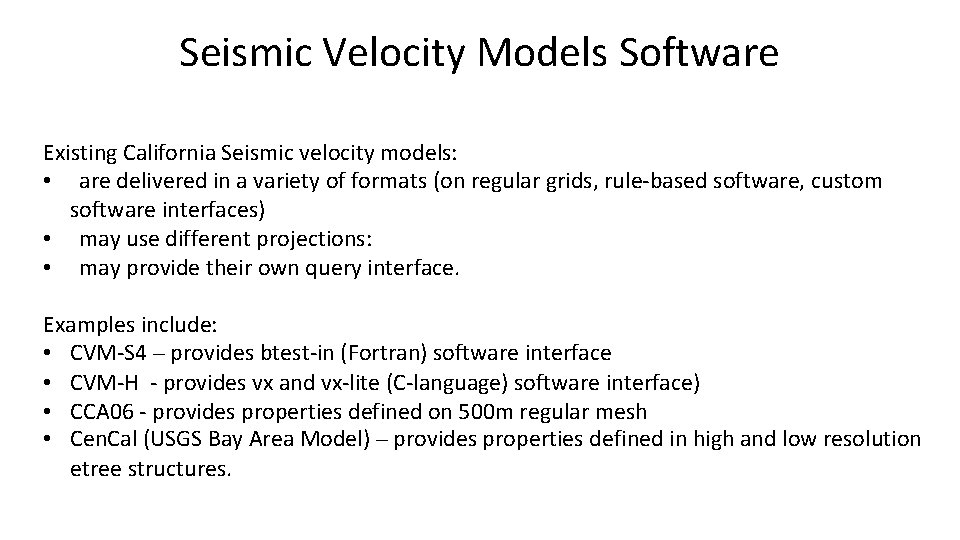 Seismic Velocity Models Software

Existing California Seismic velocity models:
• are delivered in a variety of formats (on regular grids, rule-based software, custom software interfaces)
• may use different projections:
• may provide their own query interface.

Examples include:
• CVM-S4 – provides btest-in (Fortran) software interface
• CVM-H - provides vx and vx-lite (C-language) software interface)
• CCA06 - provides properties defined on 500m regular mesh
• CenCal (USGS Bay Area Model) – provides properties defined in high and low resolution etree structures.